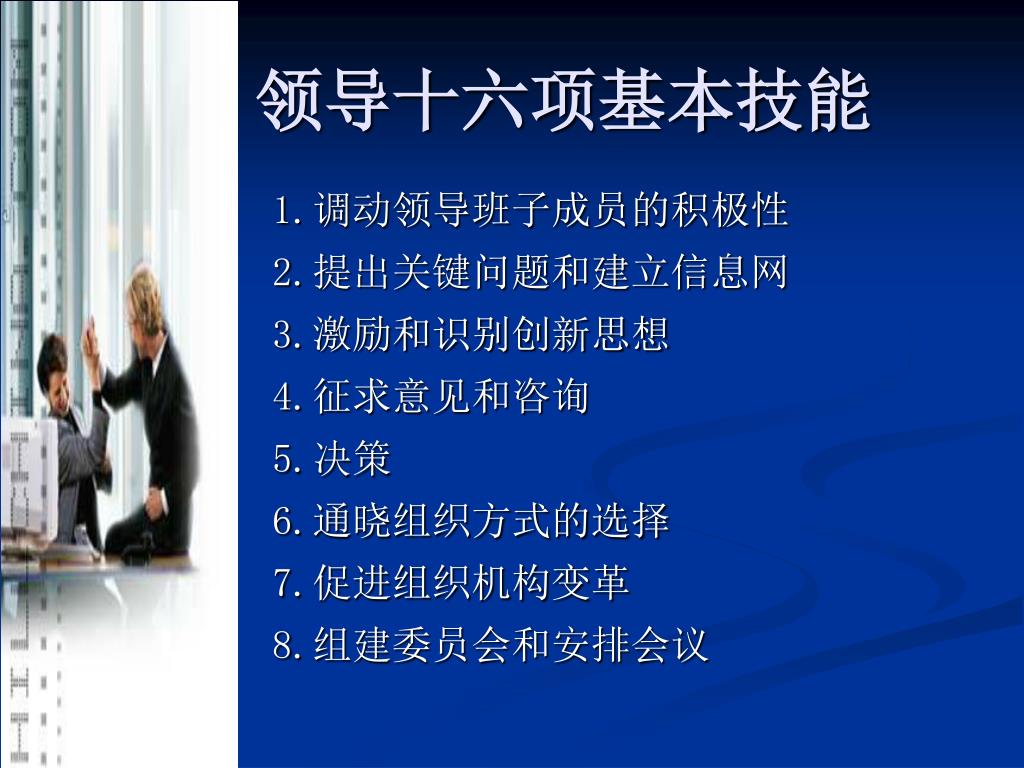 领导十六项基本技能

1.调动领导班子成员的积极性
2.提出关键问题和建立信息网
3.激励和识别创新思想
4.征求意见和咨询
5.决策
6.通晓组织方式的选择
7.促进组织机构变革
8.组建委员会和安排会议